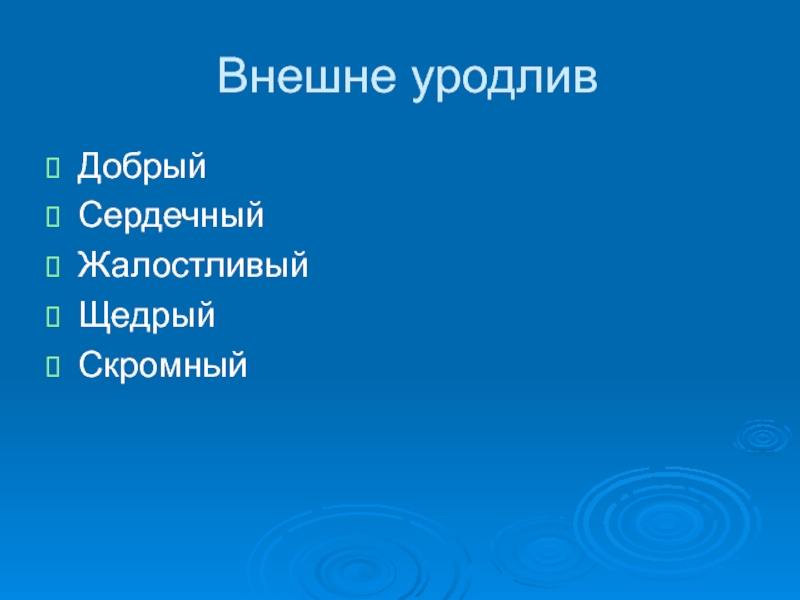 Внешне уродлив

Добрый
Сердечный
Жалостливый
Щедрый
Скромный